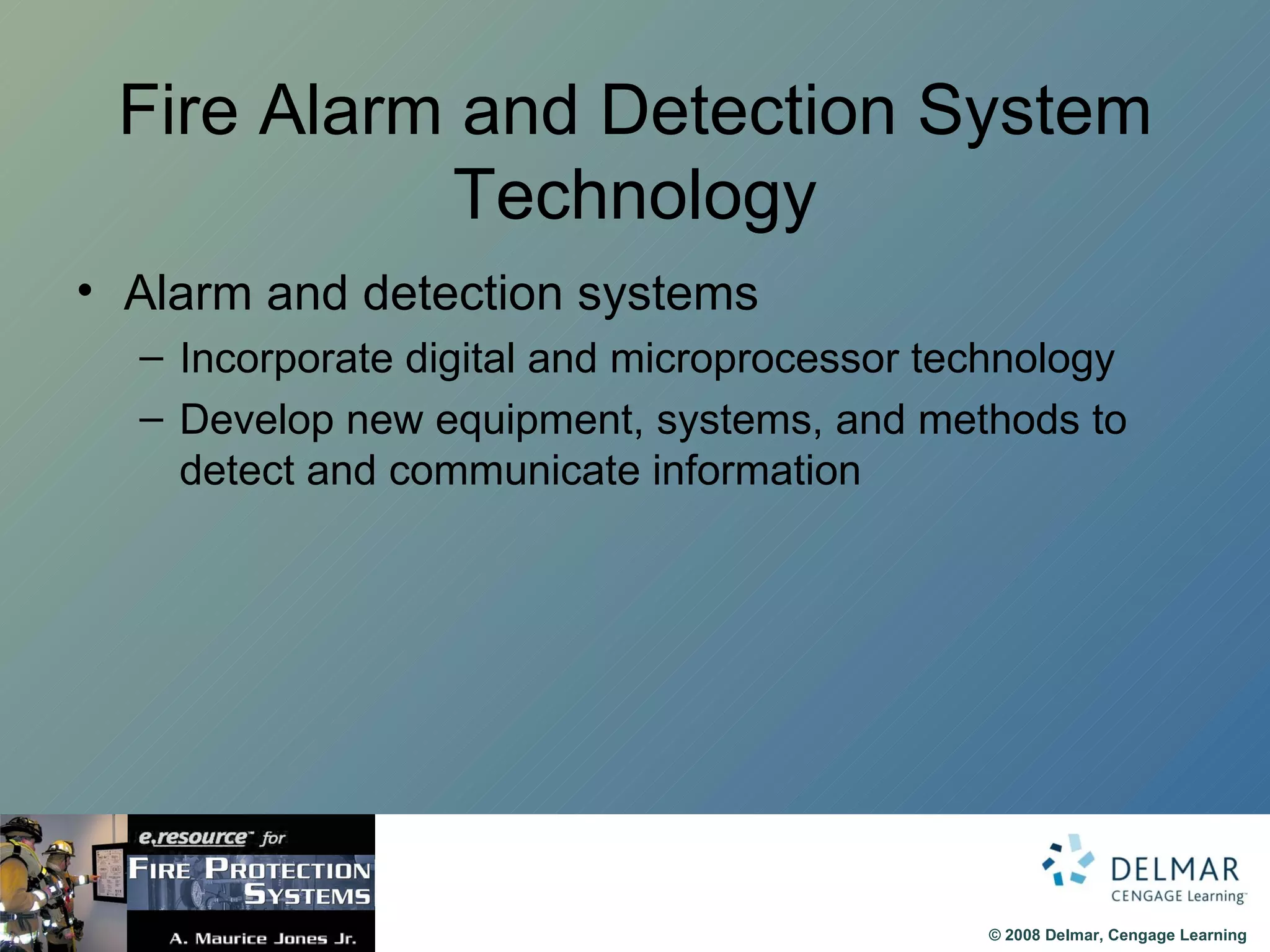 Fire Alarm and Detection System Technology

• Alarm and detection systems
– Incorporate digital and microprocessor technology
– Develop new equipment, systems, and methods to detect and communicate information

e.resource™ for
FIRE PROTECTION SYSTEMS
A. Maurice Jones Jr.

DELMAR
CENGAGE Learning™

© 2008 Delmar, Cengage Learning